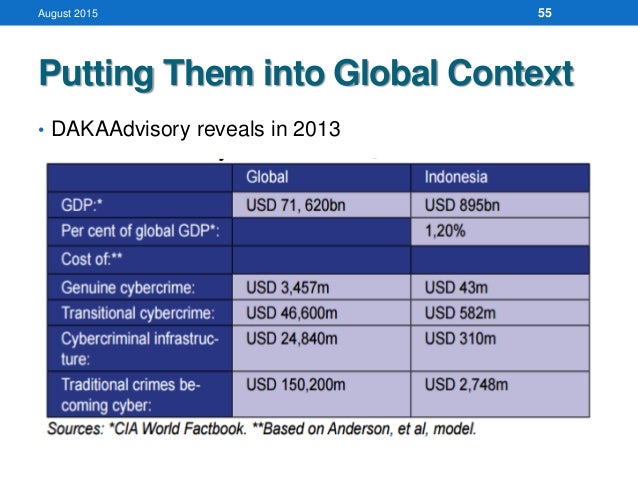 August 2015

55

Putting Them into Global Context

• DAKAAdvisory reveals in 2013

| | Global | Indonesia |
|---|---|---|
| GDP:* | USD 71, 620bn | USD 895bn |
| Per cent of global GDP*: | | 1,20% |
| Cost of:** | | |
| Genuine cybercrime: | USD 3,457m | USD 43m |
| Transitional cybercrime: | USD 46,600m | USD 582m |
| Cybercriminal infrastructure: | USD 24,840m | USD 310m |
| Traditional crimes becoming cyber: | USD 150,200m | USD 2,748m |

Sources: *CIA World Factbook. **Based on Anderson, et al, model.